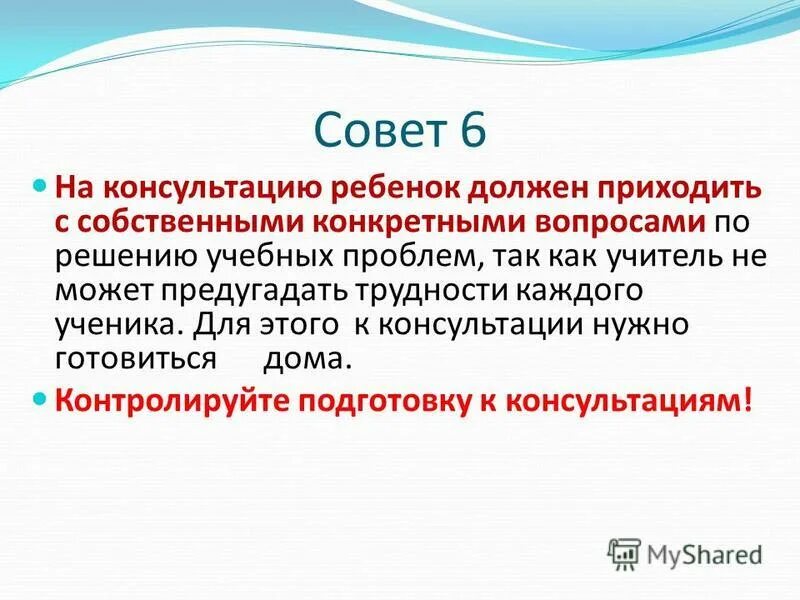 Совет 6

На консультацию ребенок должен приходить с собственными конкретными вопросами по решению учебных проблем, так как учитель не может предугадать трудности каждого ученика. Для этого к консультации нужно готовиться дома.

Контролируйте подготовку к консультациям!

MyShared